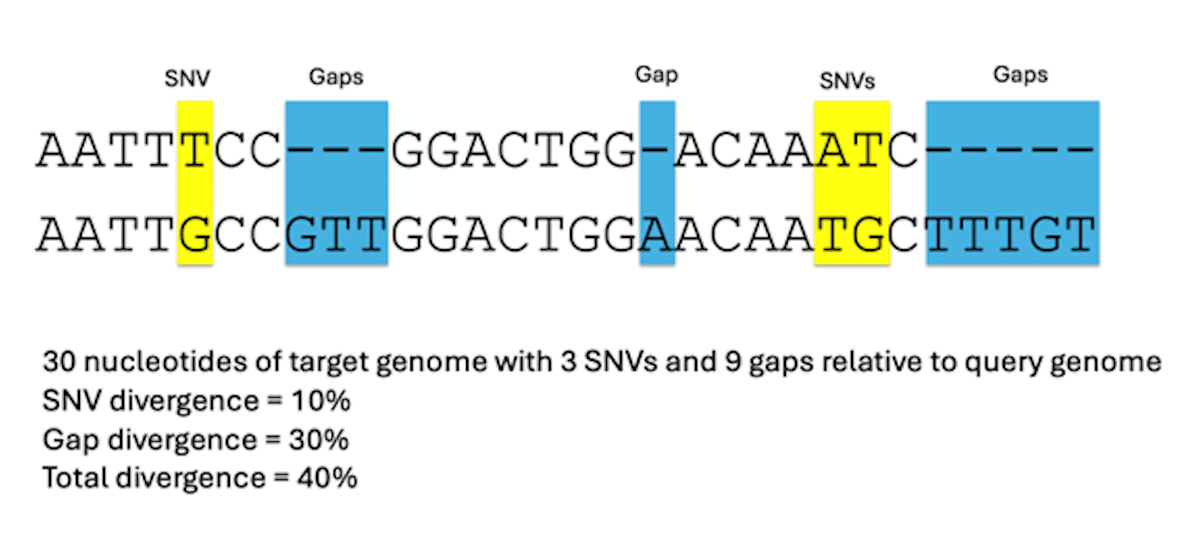 SNV Gaps Gap SNVs Gaps

AATTTCC---GGACTGG-ACAAATC-----

AATTGCCGTTGGACTGGAACAATGCTTTGT

30 nucleotides of target genome with 3 SNVs and 9 gaps relative to query genome
SNV divergence = 10%
Gap divergence = 30%
Total divergence = 40%